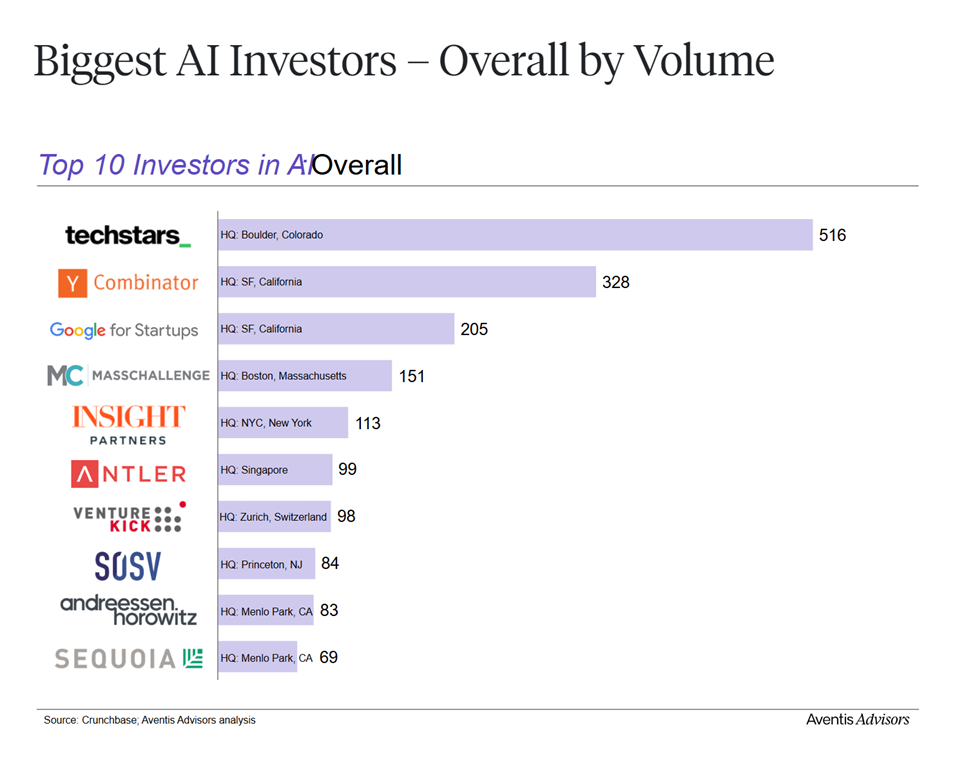 Biggest AI Investors – Overall by Volume

Top 10 Investors in AI Overall

techstars_ HQ: Boulder, Colorado 516
Y Combinator HQ: SF, California 328
Google for Startups HQ: SF, California 205
MC MASSCHALLENGE HQ: Boston, Massachusetts 151
INSIGHT PARTNERS HQ: NYC, New York 113
ANTLER HQ: Singapore 99
VENTURE KICK HQ: Zurich, Switzerland 98
SOSV HQ: Princeton, NJ 84
andreessen. horowitz HQ: Menlo Park, CA 83
SEQUOIA HQ: Menlo Park, CA 69

Source: Crunchbase; Aventis Advisors analysis

Aventis Advisors